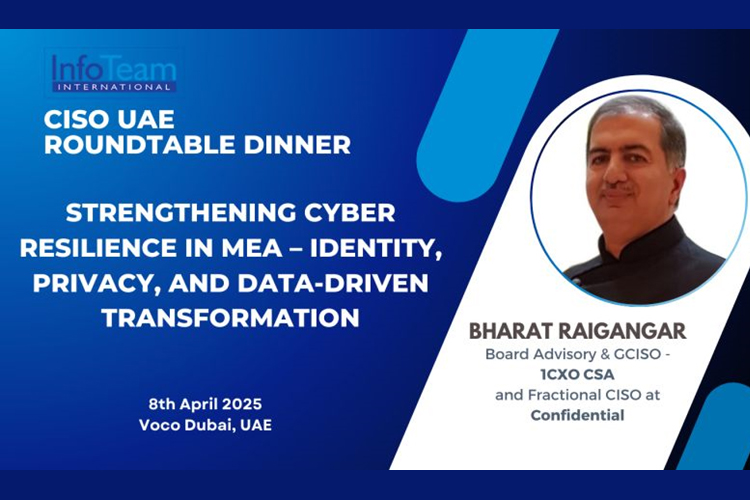 InfoTeam
INTERNATIONAL

CISO UAE
ROUNDTABLE DINNER

STRENGTHENING CYBER RESILIENCE IN MEA – IDENTITY, PRIVACY, AND DATA-DRIVEN TRANSFORMATION

8th April 2025
Voco Dubai, UAE

BHARAT RAIGANGAR
Board Advisory & GCISO - 1CXO CSA and Fractional CISO at Confidential